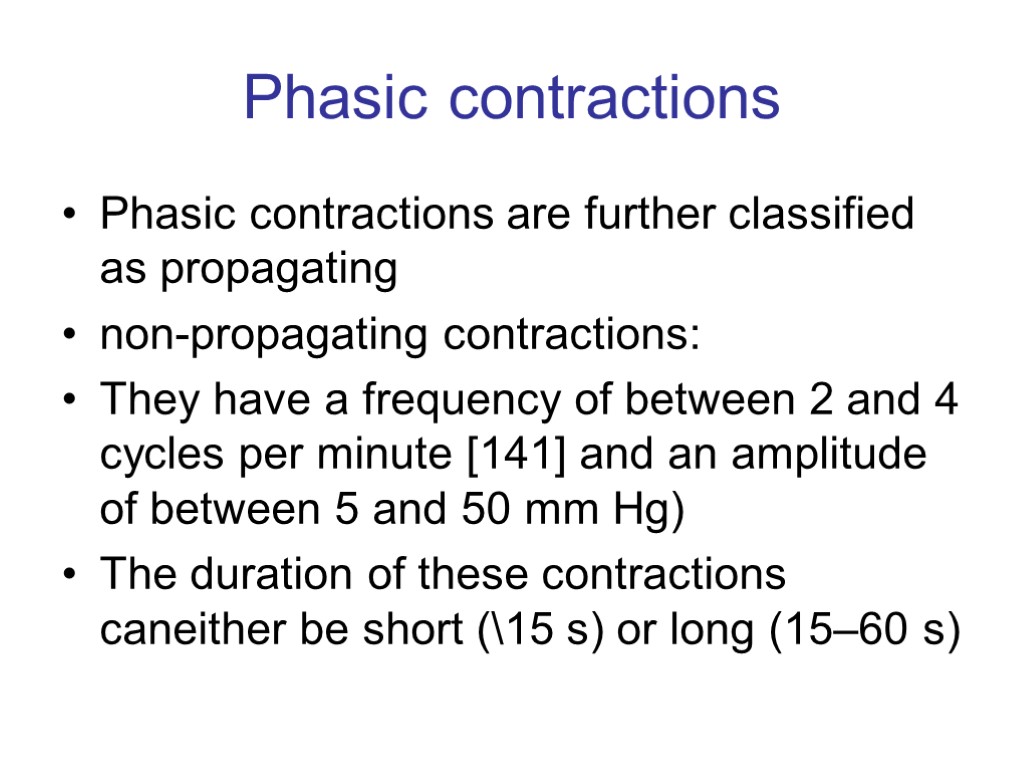 Phasic contractions

• Phasic contractions are further classified as propagating
• non-propagating contractions:
• They have a frequency of between 2 and 4 cycles per minute [141] and an amplitude of between 5 and 50 mm Hg)
• The duration of these contractions caneither be short (\15 s) or long (15–60 s)